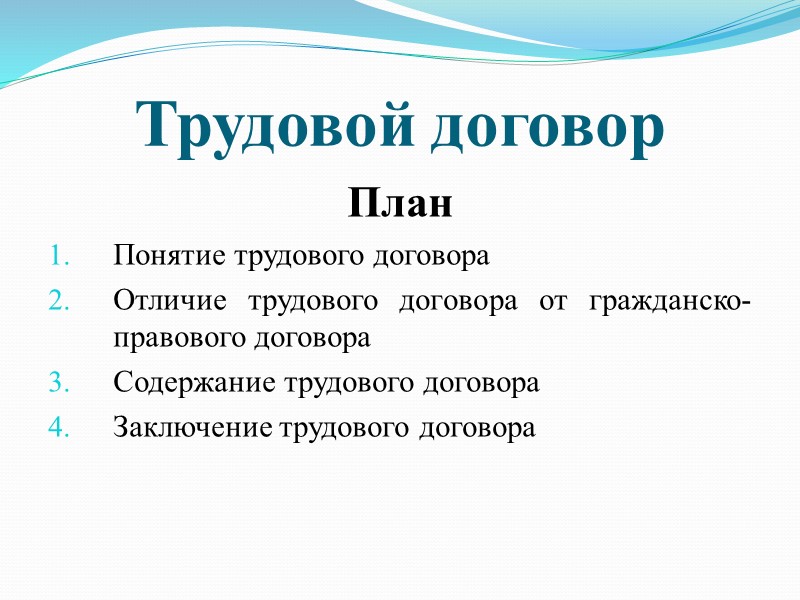 Трудовой договор

План

1. Понятие трудового договора
2. Отличие трудового договора от гражданско-правового договора
3. Содержание трудового договора
4. Заключение трудового договора